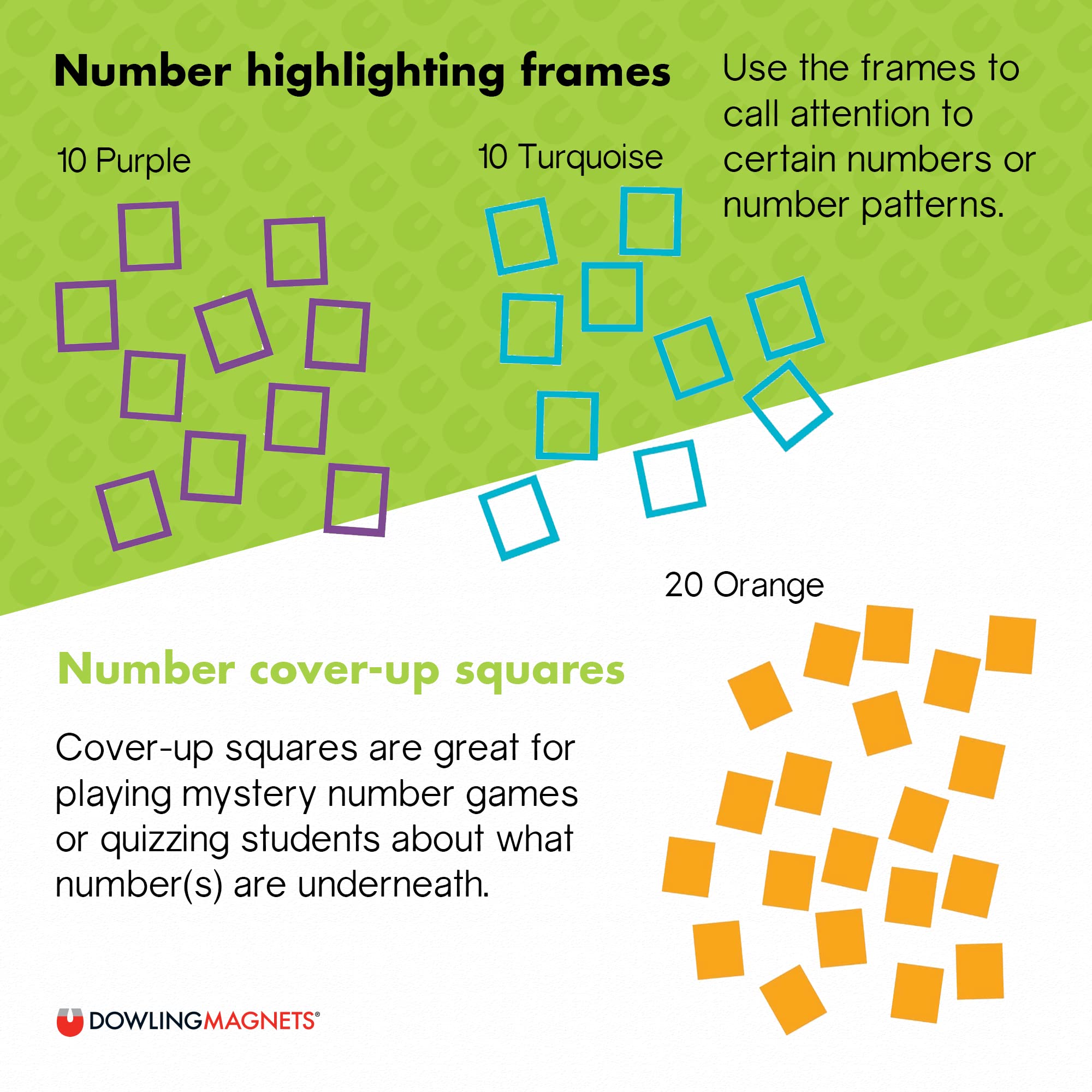 Number highlighting frames

Use the frames to call attention to certain numbers or number patterns.

10 Purple

10 Turquoise

20 Orange

Number cover-up squares

Cover-up squares are great for playing mystery number games or quizzing students about what number(s) are underneath.

DOWLINGMAGNETS®